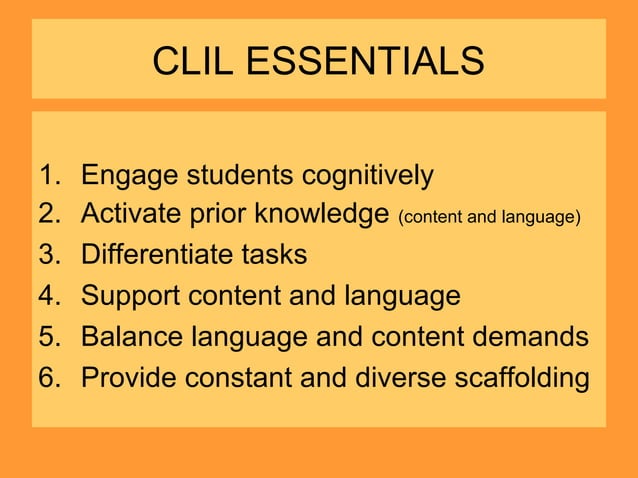 CLIL ESSENTIALS

1. Engage students cognitively
2. Activate prior knowledge (content and language)
3. Differentiate tasks
4. Support content and language
5. Balance language and content demands
6. Provide constant and diverse scaffolding